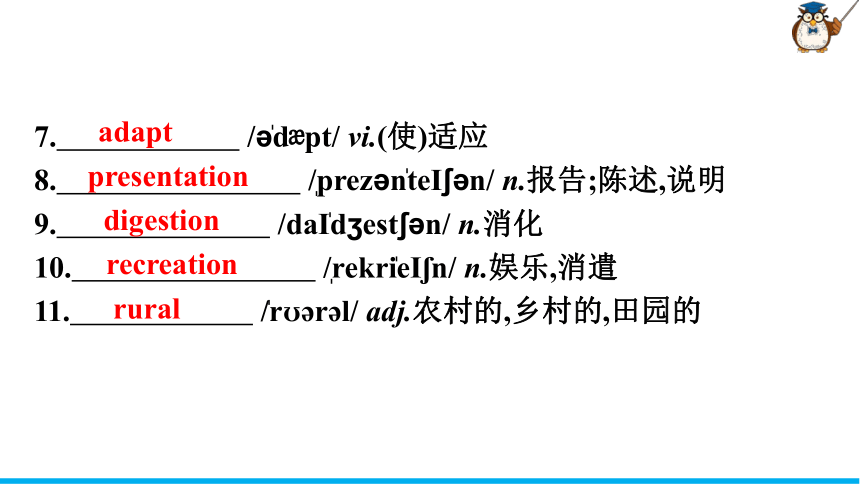 7.____adapt____ /əˈdæpt/ vi.(使)适应

8.____presentation____ /ˌprezənˈteɪʃən/ n.报告;陈述,说明

9.____digestion____ /daɪˈdʒestʃən/ n.消化

10.____recreation____ /ˌrekriˈeɪʃn/ n.娱乐,消遣

11.____rural____ /rʊərəl/ adj.农村的,乡村的,田园的